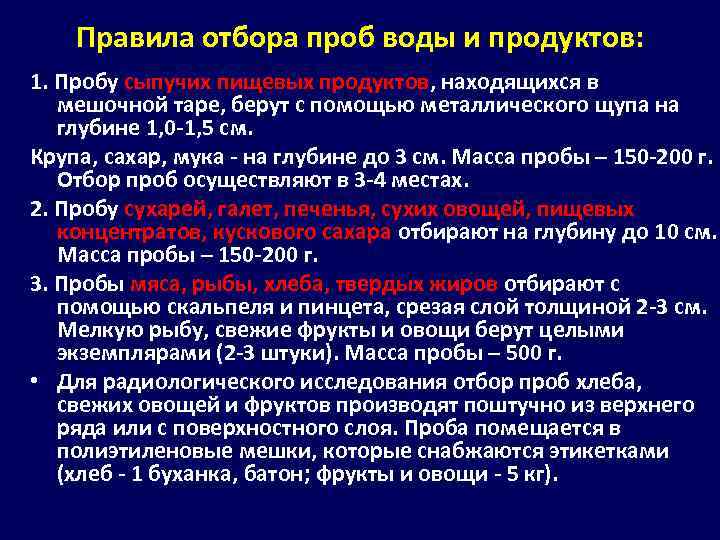 Правила отбора проб воды и продуктов:

1. Пробу сыпучих пищевых продуктов, находящихся в мешочной таре, берут с помощью металлического щупа на глубине 1,0-1,5 см.

Крупа, сахар, мука - на глубине до 3 см. Масса пробы – 150-200 г. Отбор проб осуществляют в 3-4 местах.

2. Пробу сухарей, галет, печенья, сухих овощей, пищевых концентратов, кускового сахара отбирают на глубину до 10 см. Масса пробы – 150-200 г.

3. Пробы мяса, рыбы, хлеба, твердых жиров отбирают с помощью скальпеля и пинцета, срезая слой толщиной 2-3 см. Мелкую рыбу, свежие фрукты и овощи берут целыми экземплярами (2-3 штуки). Масса пробы – 500 г.

• Для радиологического исследования отбор проб хлеба, свежих овощей и фруктов производят поштучно из верхнего ряда или с поверхностного слоя. Проба помещается в полиэтиленовые мешки, которые снабжаются этикетками (хлеб - 1 буханка, батон; фрукты и овощи - 5 кг).